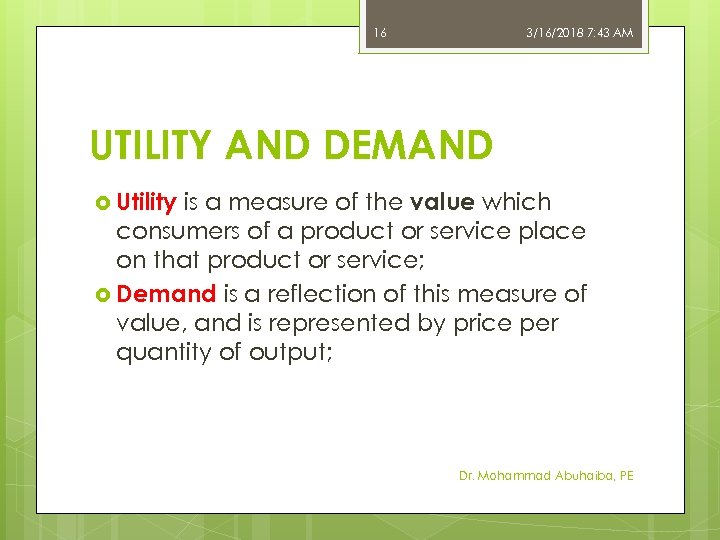 16 3/16/2018 7:43 AM

UTILITY AND DEMAND

Utility is a measure of the value which consumers of a product or service place on that product or service;

Demand is a reflection of this measure of value, and is represented by price per quantity of output;

Dr. Mohammad Abuhaiba, PE